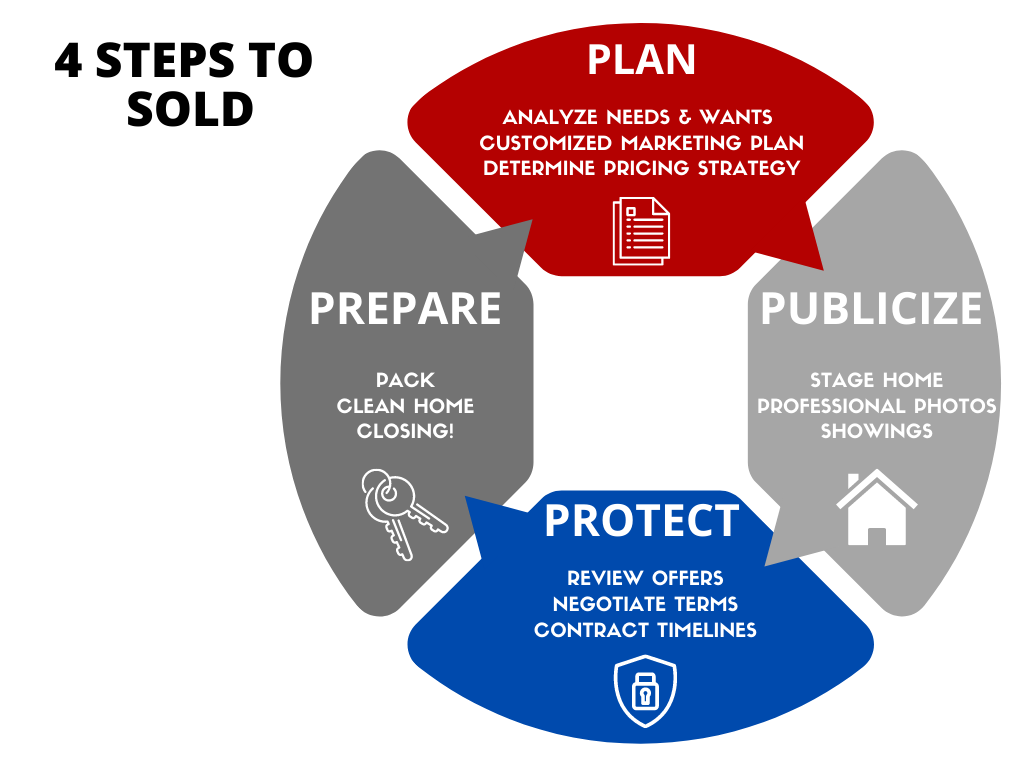 4 STEPS TO SOLD

PLAN

ANALYZE NEEDS & WANTS
CUSTOMIZED MARKETING PLAN
DETERMINE PRICING STRATEGY

PUBLICIZE

STAGE HOME
PROFESSIONAL PHOTOS
SHOWINGS

PROTECT

REVIEW OFFERS
NEGOTIATE TERMS
CONTRACT TIMELINES

PREPARE

PACK
CLEAN HOME
CLOSING!